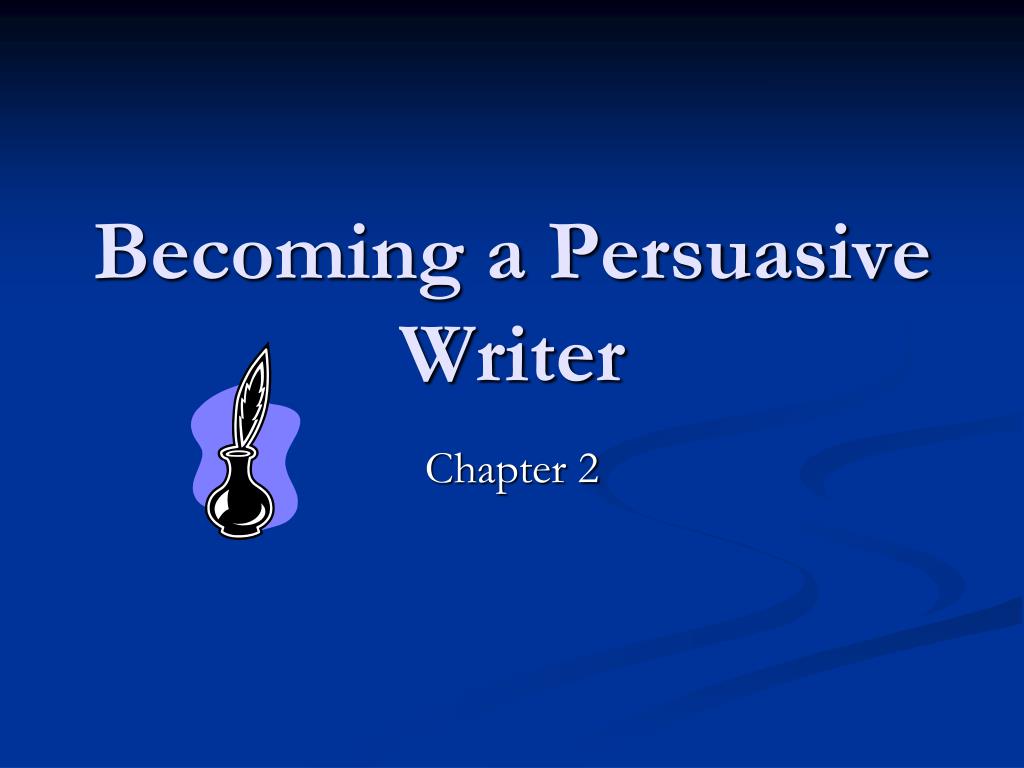 Becoming a Persuasive Writer

Chapter 2